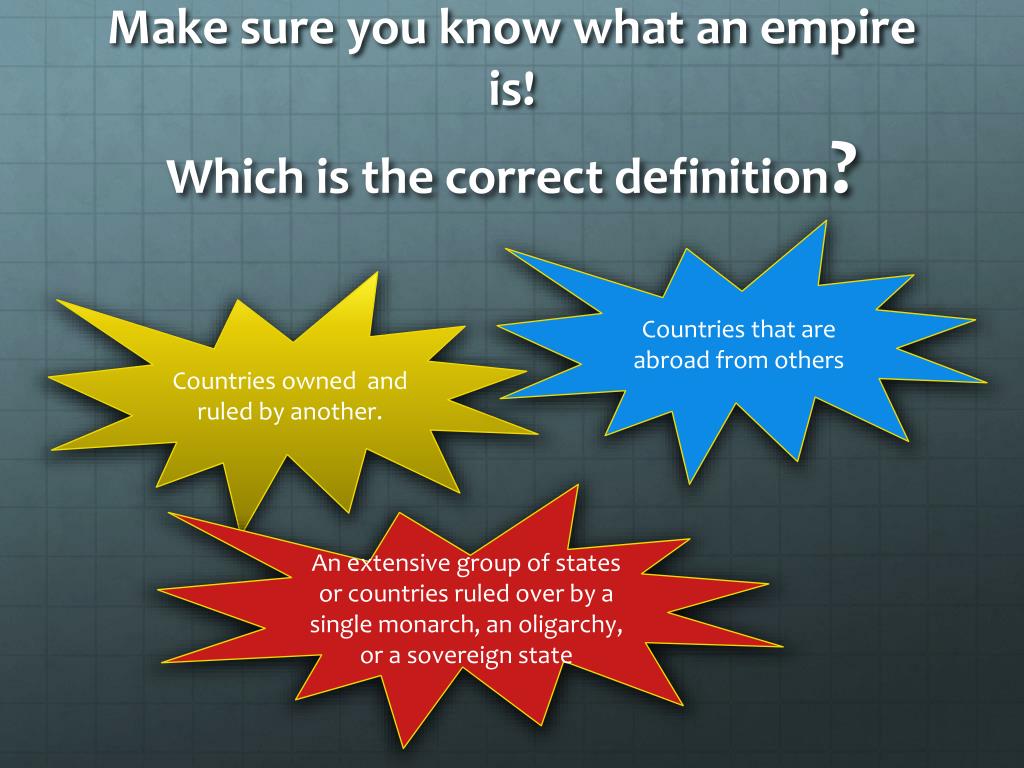 Make sure you know what an empire is!

Which is the correct definition?

Countries owned and ruled by another.

Countries that are abroad from others

An extensive group of states or countries ruled over by a single monarch, an oligarchy, or a sovereign state